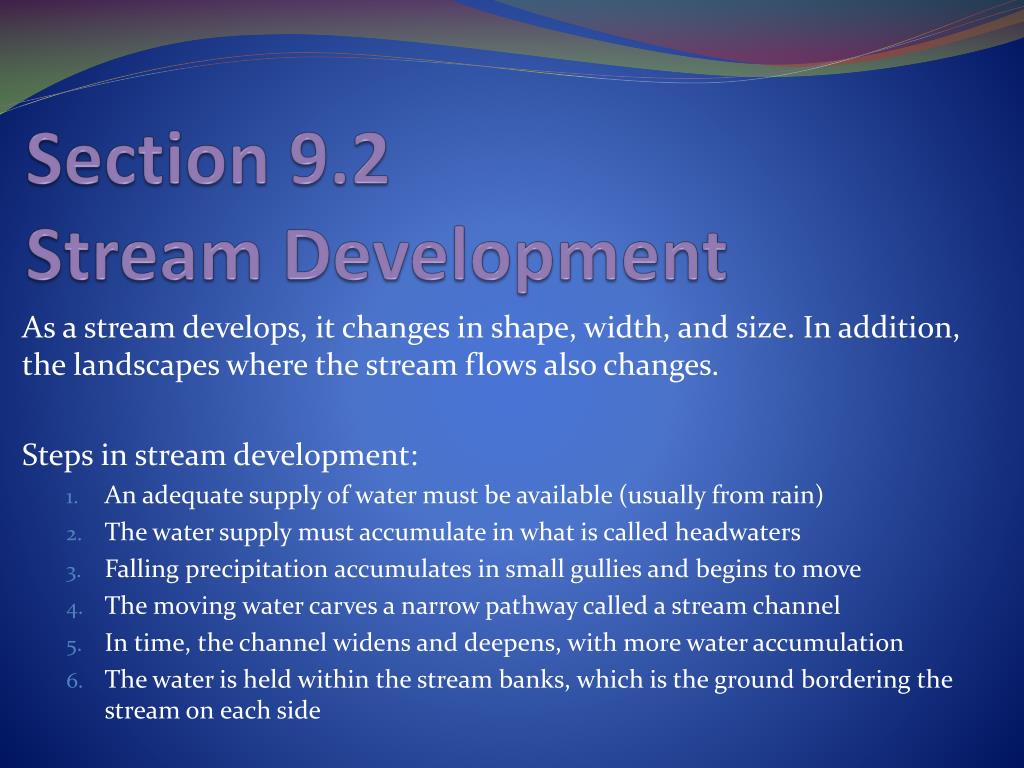 Section 9.2
Stream Development

As a stream develops, it changes in shape, width, and size. In addition, the landscapes where the stream flows also changes.

Steps in stream development:
1. An adequate supply of water must be available (usually from rain)
2. The water supply must accumulate in what is called headwaters
3. Falling precipitation accumulates in small gullies and begins to move
4. The moving water carves a narrow pathway called a stream channel
5. In time, the channel widens and deepens, with more water accumulation
6. The water is held within the stream banks, which is the ground bordering the stream on each side